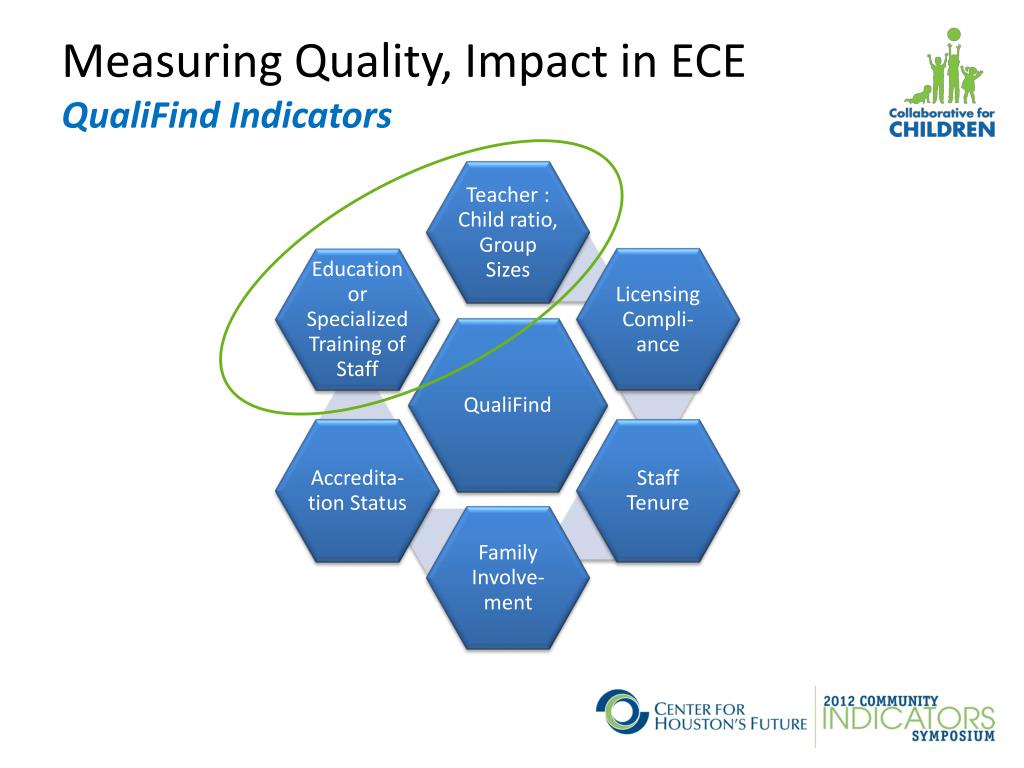 Measuring Quality, Impact in ECE
QualiFind Indicators

Collaborative for CHILDREN

Teacher : Child ratio, Group Sizes

Education or Specialized Training of Staff

Licensing Compliance

QualiFind

Accreditation Status

Staff Tenure

Family Involvement

CENTER FOR HOUSTON'S FUTURE

2012 COMMUNITY INDICATORS SYMPOSIUM